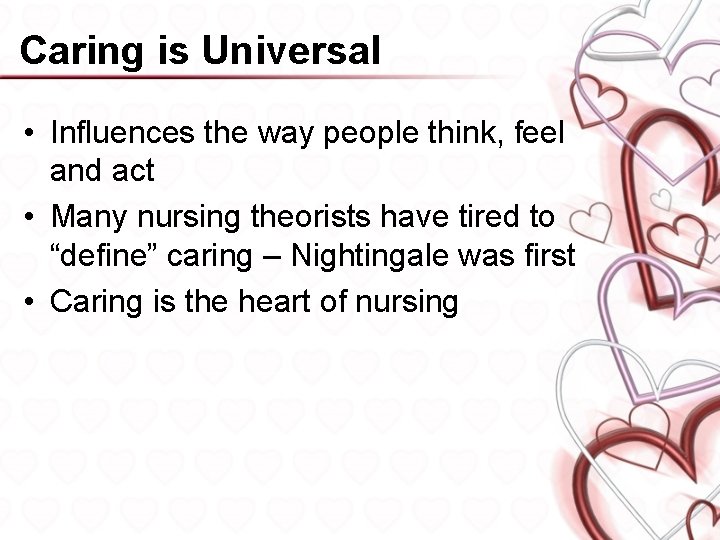 Caring is Universal

• Influences the way people think, feel and act
• Many nursing theorists have tired to “define” caring – Nightingale was first
• Caring is the heart of nursing